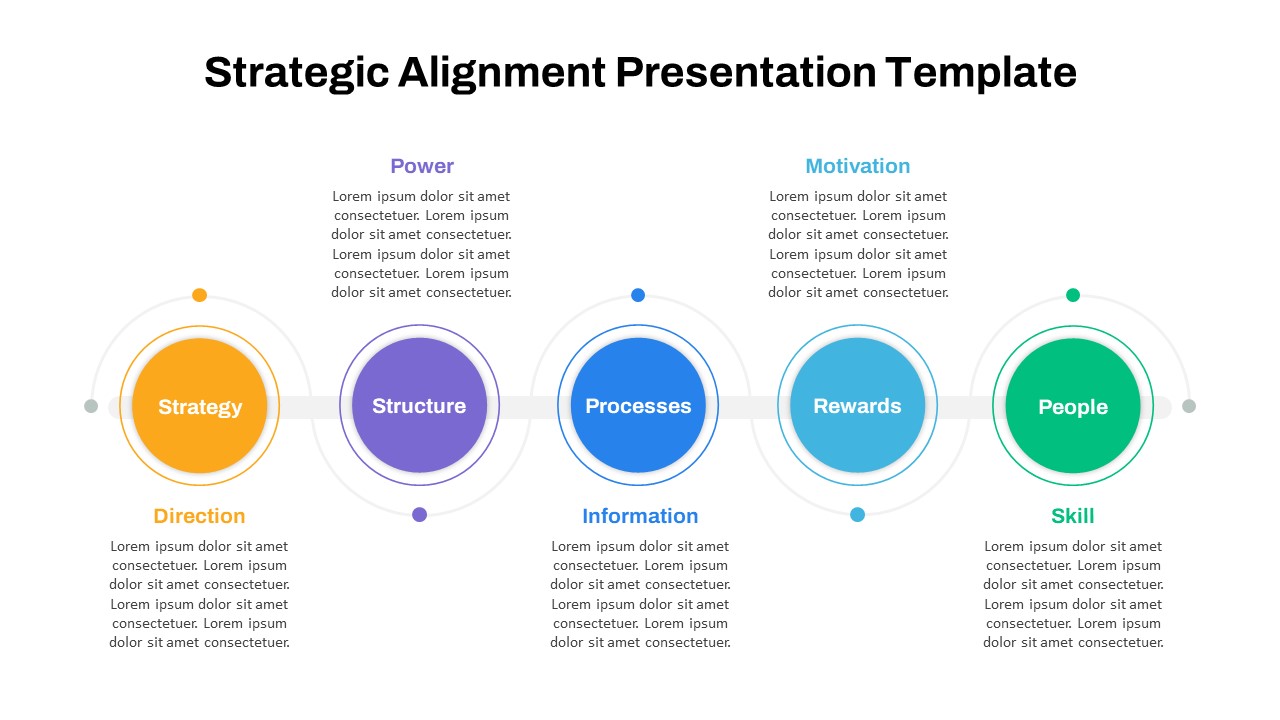 Strategic Alignment Presentation Template

Power

Lorem ipsum dolor sit amet consectetuer. Lorem ipsum dolor sit amet consectetuer. Lorem ipsum dolor sit amet consectetuer. Lorem ipsum dolor sit amet consectetuer.

Motivation

Lorem ipsum dolor sit amet consectetuer. Lorem ipsum dolor sit amet consectetuer. Lorem ipsum dolor sit amet consectetuer. Lorem ipsum dolor sit amet consectetuer.

Strategy

Structure

Processes

Rewards

People

Direction

Lorem ipsum dolor sit amet consectetuer. Lorem ipsum dolor sit amet consectetuer. Lorem ipsum dolor sit amet consectetuer. Lorem ipsum dolor sit amet consectetuer.

Information

Lorem ipsum dolor sit amet consectetuer. Lorem ipsum dolor sit amet consectetuer. Lorem ipsum dolor sit amet consectetuer. Lorem ipsum dolor sit amet consectetuer.

Skill

Lorem ipsum dolor sit amet consectetuer. Lorem ipsum dolor sit amet consectetuer. Lorem ipsum dolor sit amet consectetuer. Lorem ipsum dolor sit amet consectetuer.